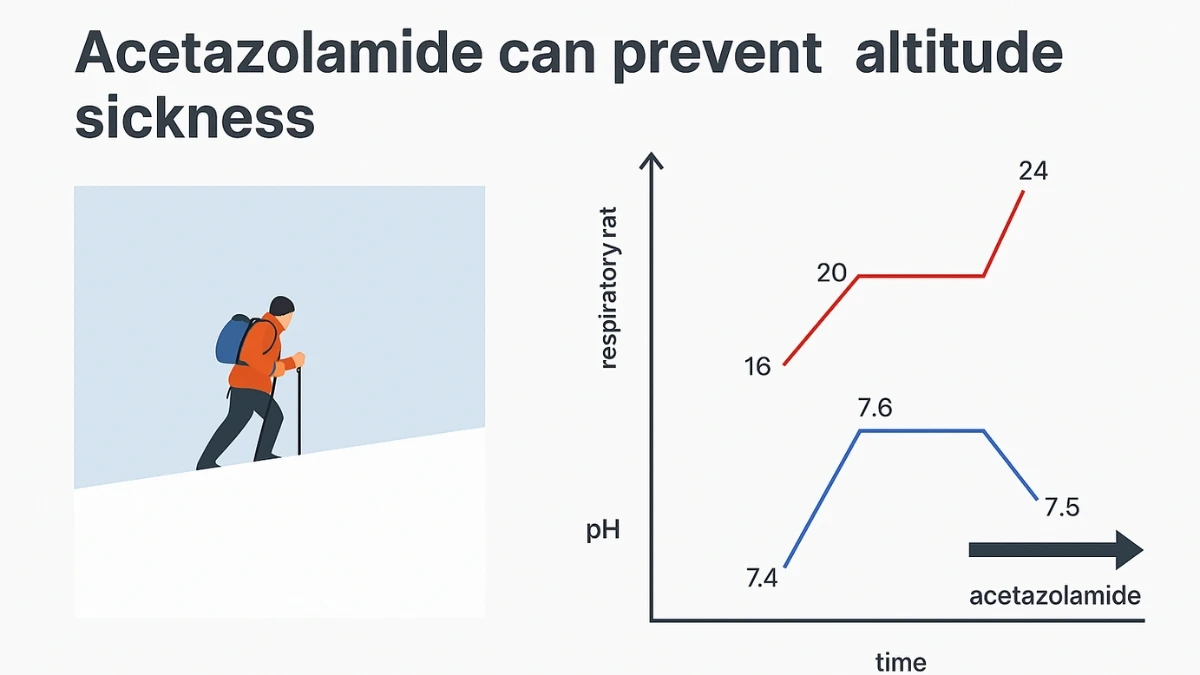 Acetazolamide can prevent altitude sickness

respiratory rat

24

20

16

7.6

7.5

pH

7.4

acetazolamide

time